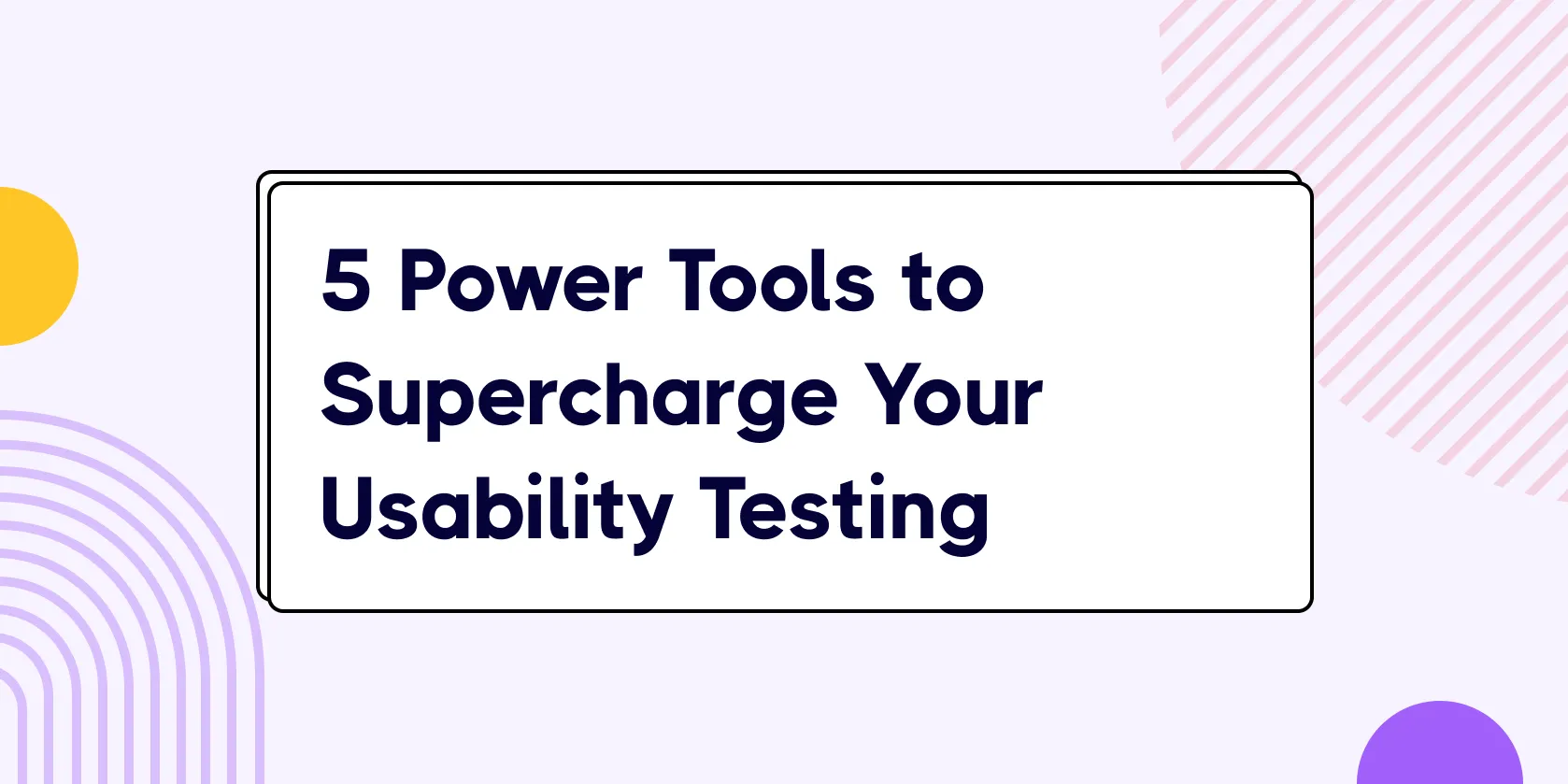 5 Power Tools to Supercharge Your Usability Testing